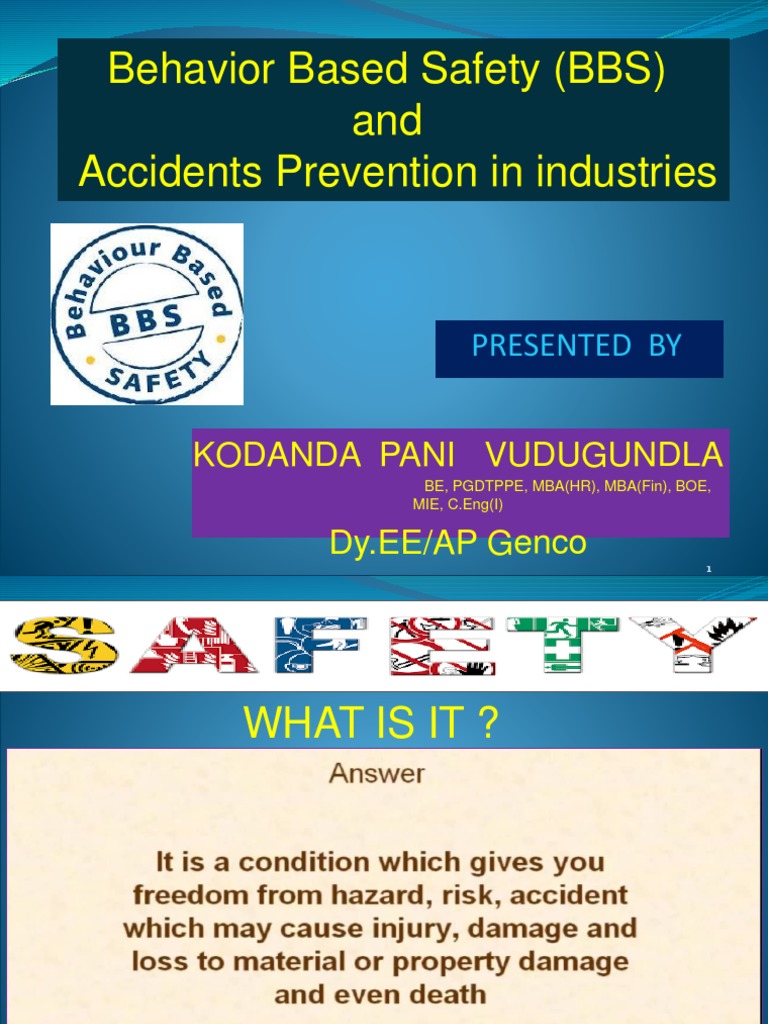 Behavior Based Safety (BBS) and Accidents Prevention in industries

Behaviour Based
BBS
SAFETY

PRESENTED BY

KODANDA PANI VUDUGUNDLA
BE, PGDTPPE, MBA(HR), MBA(Fin), BOE, MIE, C.Eng(I)

Dy.EE/AP Genco

1

SAFETY

WHAT IS IT ?

Answer

It is a condition which gives you freedom from hazard, risk, accident which may cause injury, damage and loss to material or property damage and even death